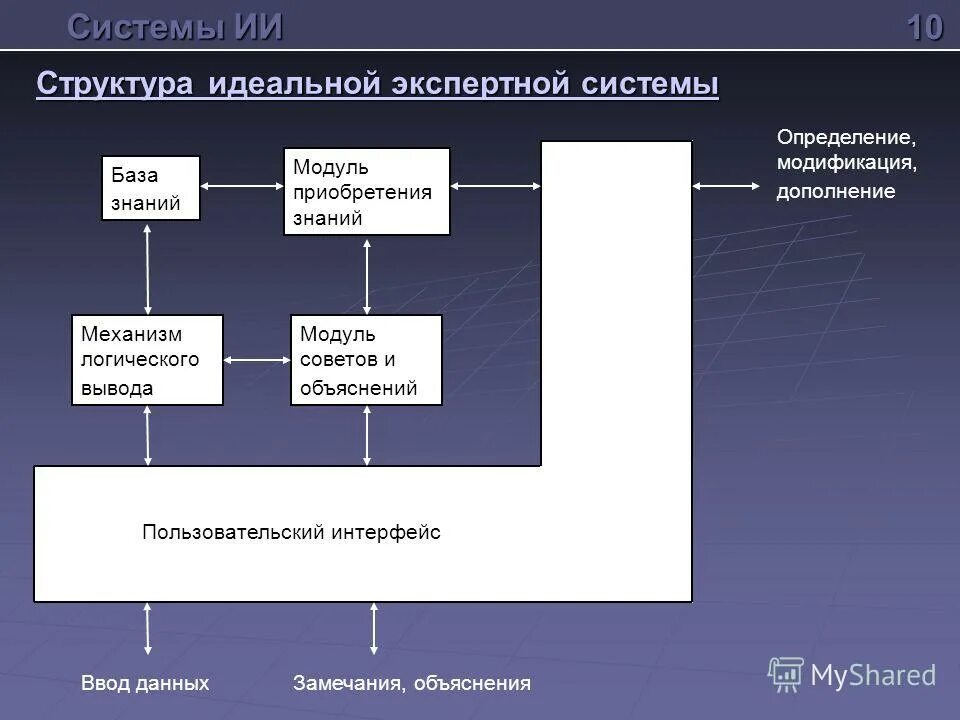 Системы ИИ

10

Структура идеальной экспертной системы

База знаний

Модуль приобретения знаний

Определение, модификация, дополнение

Механизм логического вывода

Модуль советов и объяснений

Пользовательский интерфейс

Ввод данных

Замечания, объяснения

MyShared